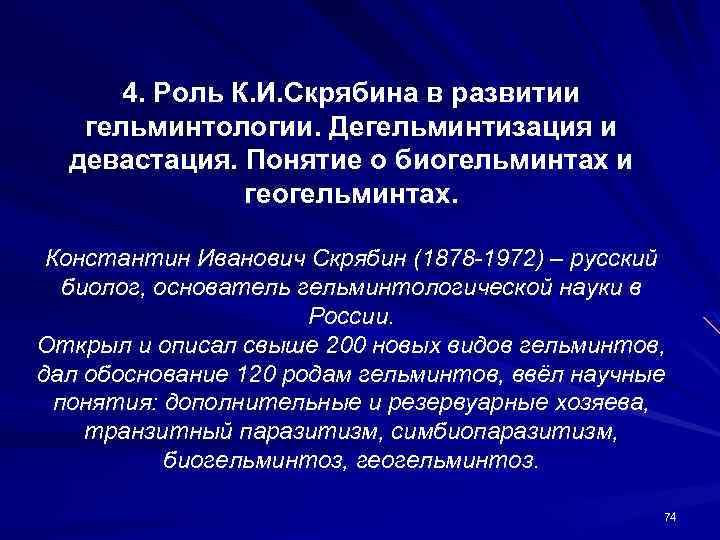 4. Роль К.И.Скрябина в развитии гельминтологии. Дегельминтизация и девастация. Понятие о биогельминтах и геогельминтах.

Константин Иванович Скрябин (1878-1972) – русский биолог, основатель гельминтологической науки в России.
Открыл и описал свыше 200 новых видов гельминтов, дал обоснование 120 родам гельминтов, ввёл научные понятия: дополнительные и резервуарные хозяева, транзитный паразитизм, симбиопаразитизм, биогельминтоз, геогельминтоз.

74